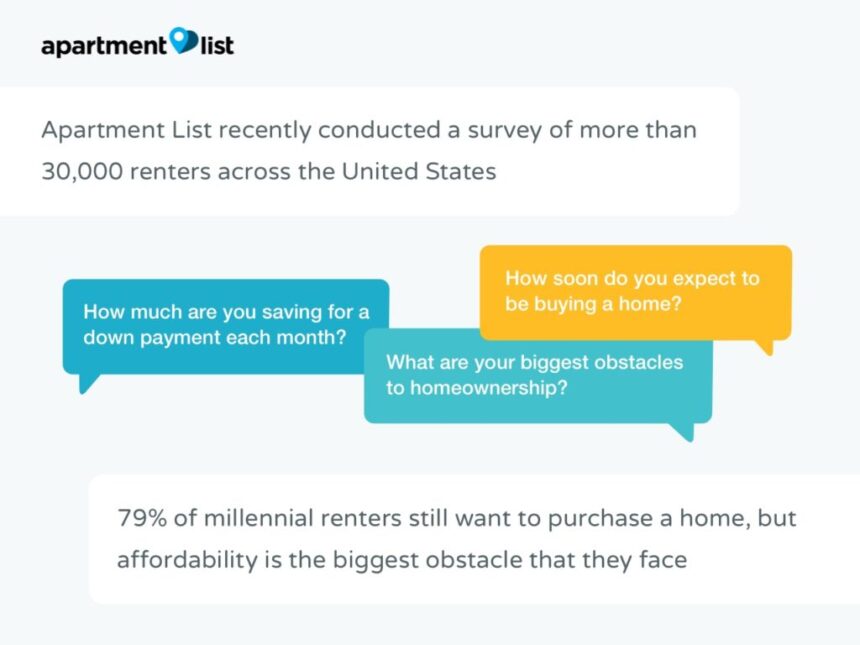 apartment list

Apartment List recently conducted a survey of more than 30,000 renters across the United States

How much are you saving for a down payment each month?

How soon do you expect to be buying a home?

What are your biggest obstacles to homeownership?

79% of millennial renters still want to purchase a home, but affordability is the biggest obstacle that they face